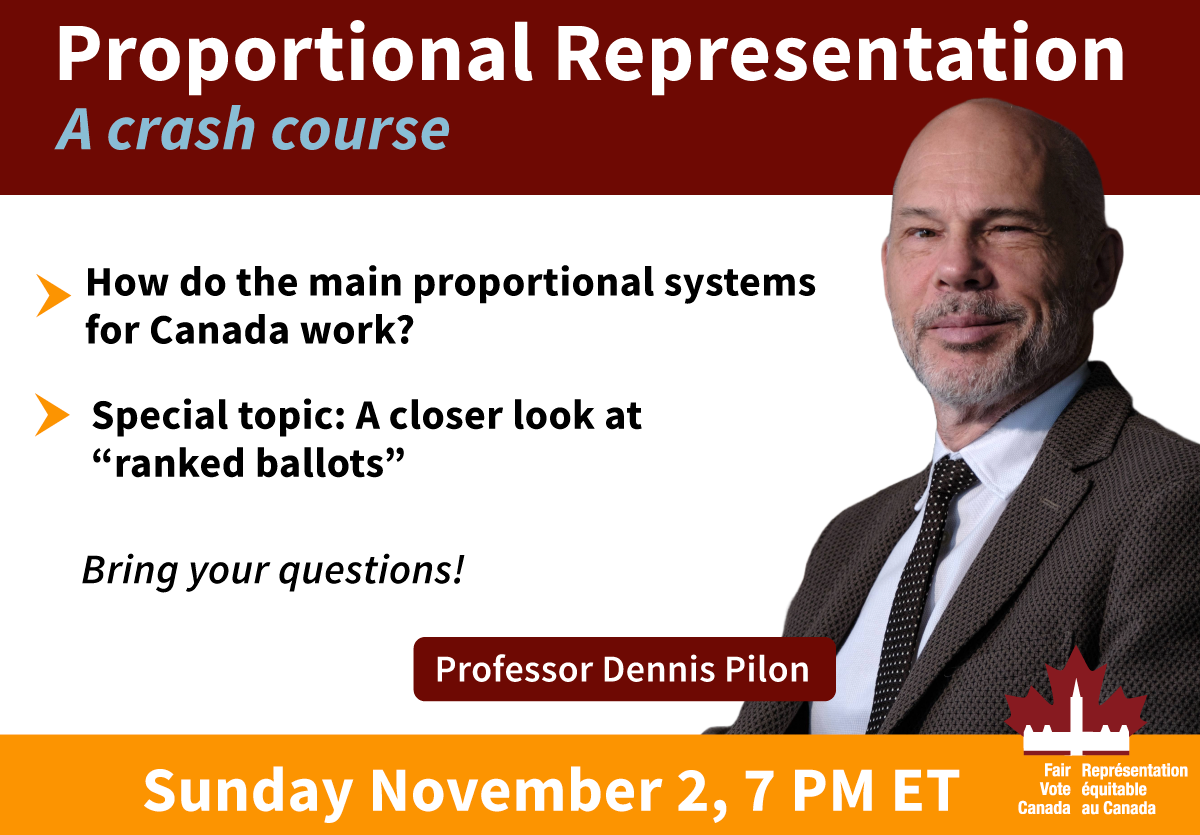 Proportional Representation
A crash course

How do the main proportional systems for Canada work?

Special topic: A closer look at "ranked ballots"

Bring your questions!

Professor Dennis Pilon

Sunday November 2, 7 PM ET

Fair Vote Canada
Représentation équitable au Canada